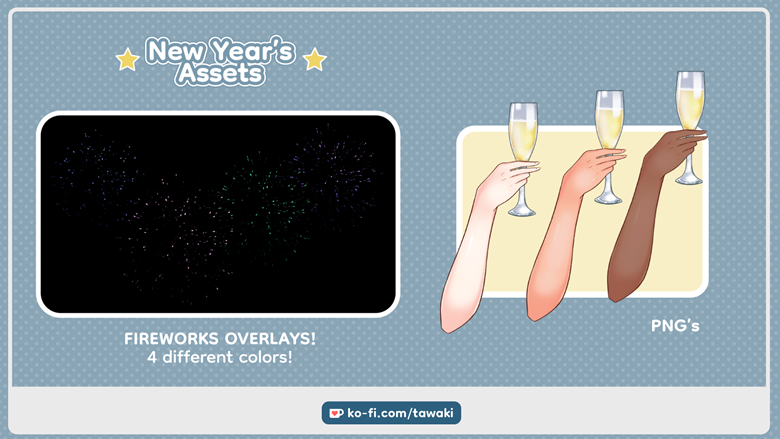 New Year's Assets

FIREWORKS OVERLAYS!
4 different colors!

PNG's

ko-fi.com/tawaki